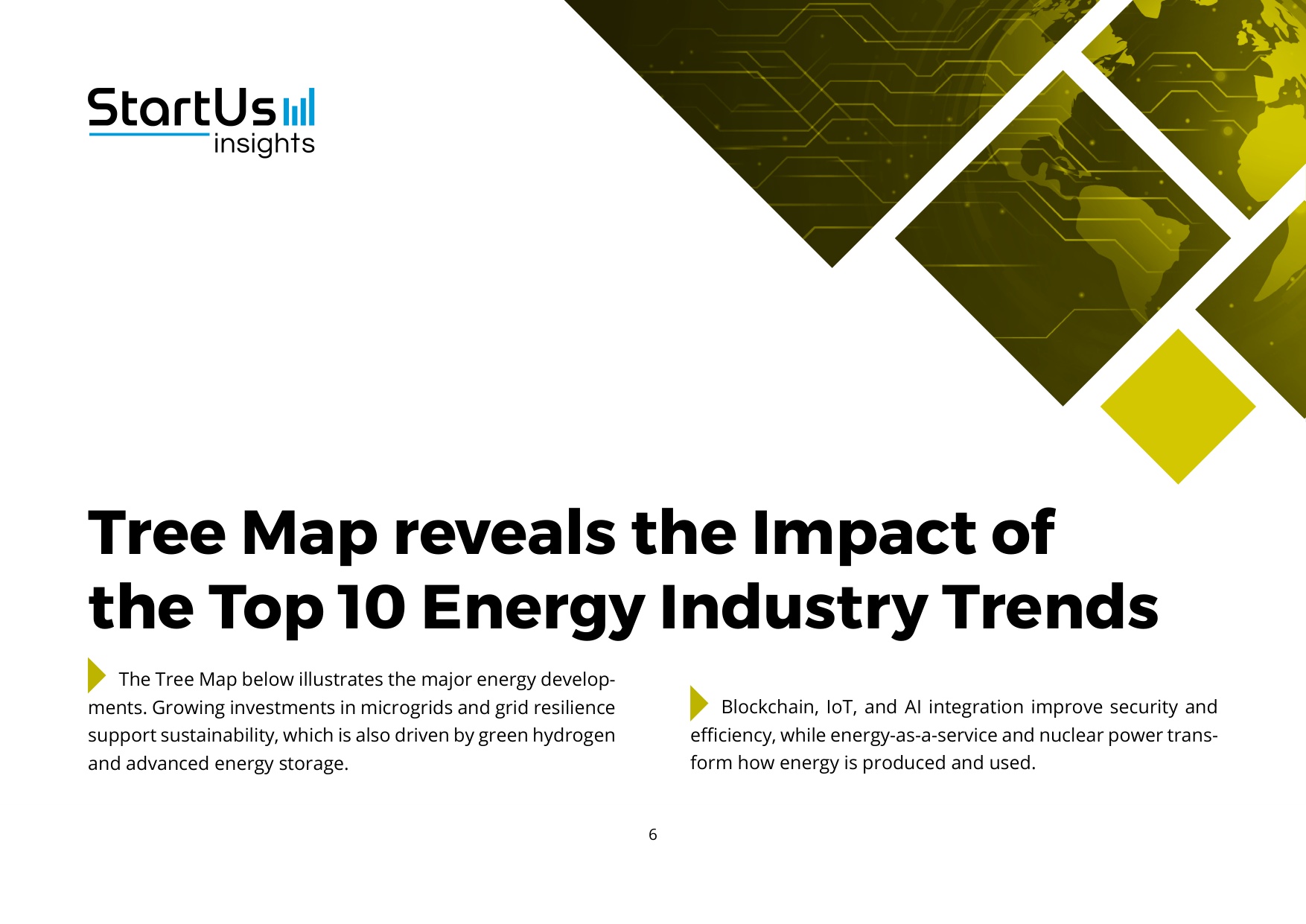 StartUs
insights

Tree Map reveals the Impact of the Top 10 Energy Industry Trends

The Tree Map below illustrates the major energy developments. Growing investments in microgrids and grid resilience support sustainability, which is also driven by green hydrogen and advanced energy storage.

Blockchain, IoT, and AI integration improve security and efficiency, while energy-as-a-service and nuclear power transform how energy is produced and used.

6